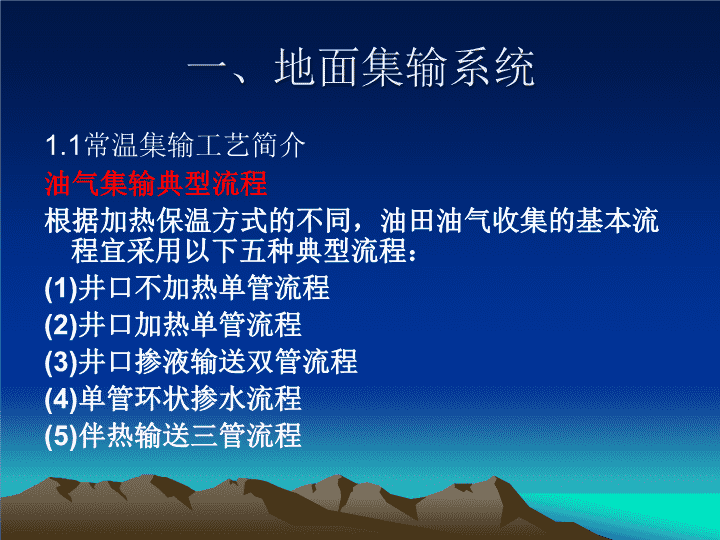 一、地面集输系统

1.1常温集输工艺简介

油气集输典型流程

根据加热保温方式的不同，油田油气收集的基本流程宜采用以下五种典型流程：

(1)井口不加热单管流程

(2)井口加热单管流程

(3)井口掺液输送双管流程

(4)单管环状掺水流程

(5)伴热输送三管流程